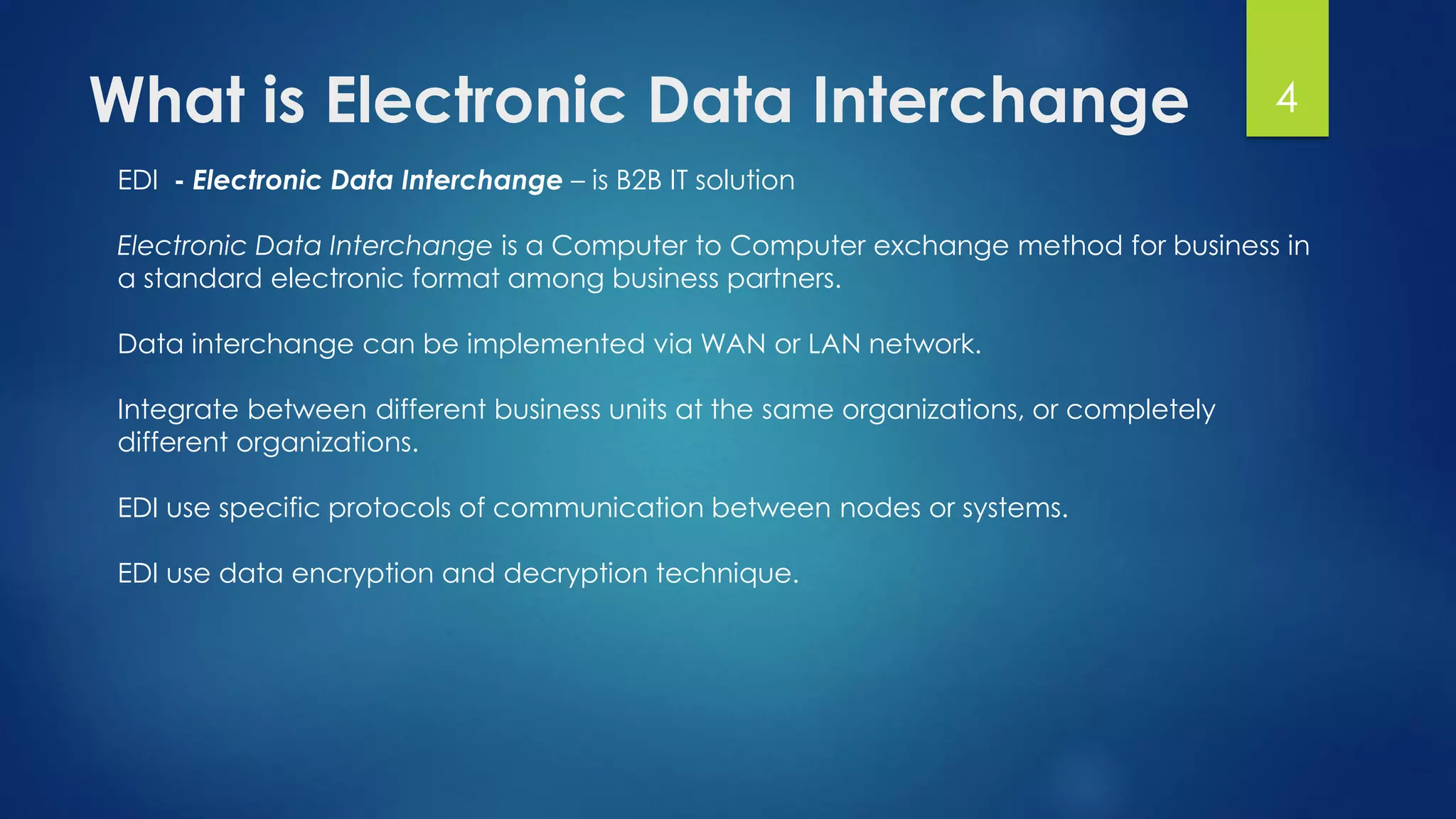 What is Electronic Data Interchange

4

EDI - Electronic Data Interchange – is B2B IT solution

Electronic Data Interchange is a Computer to Computer exchange method for business in a standard electronic format among business partners.

Data interchange can be implemented via WAN or LAN network.

Integrate between different business units at the same organizations, or completely different organizations.

EDI use specific protocols of communication between nodes or systems.

EDI use data encryption and decryption technique.